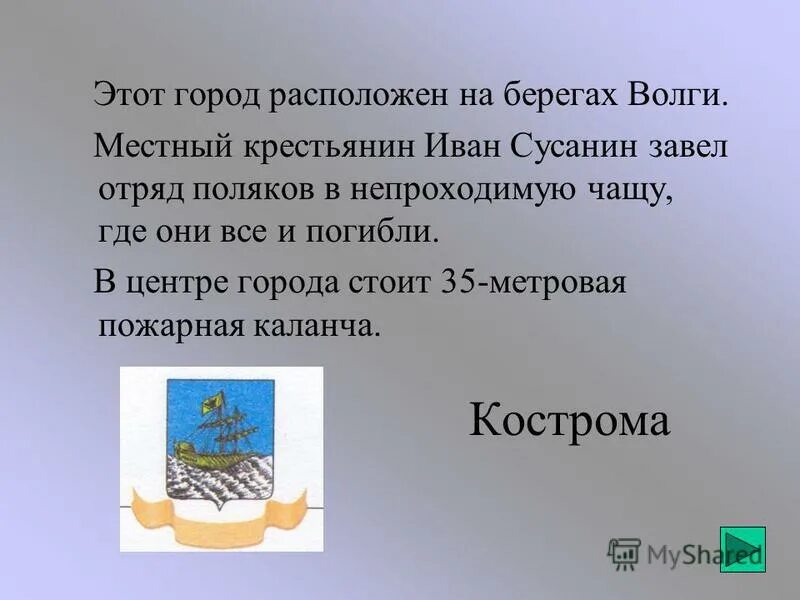 Этот город расположен на берегах Волги.

Местный крестьянин Иван Сусанин завел отряд поляков в непроходимую чащу, где они все и погибли.

В центре города стоит 35-метровая пожарная каланча.

Кострома

MyShared